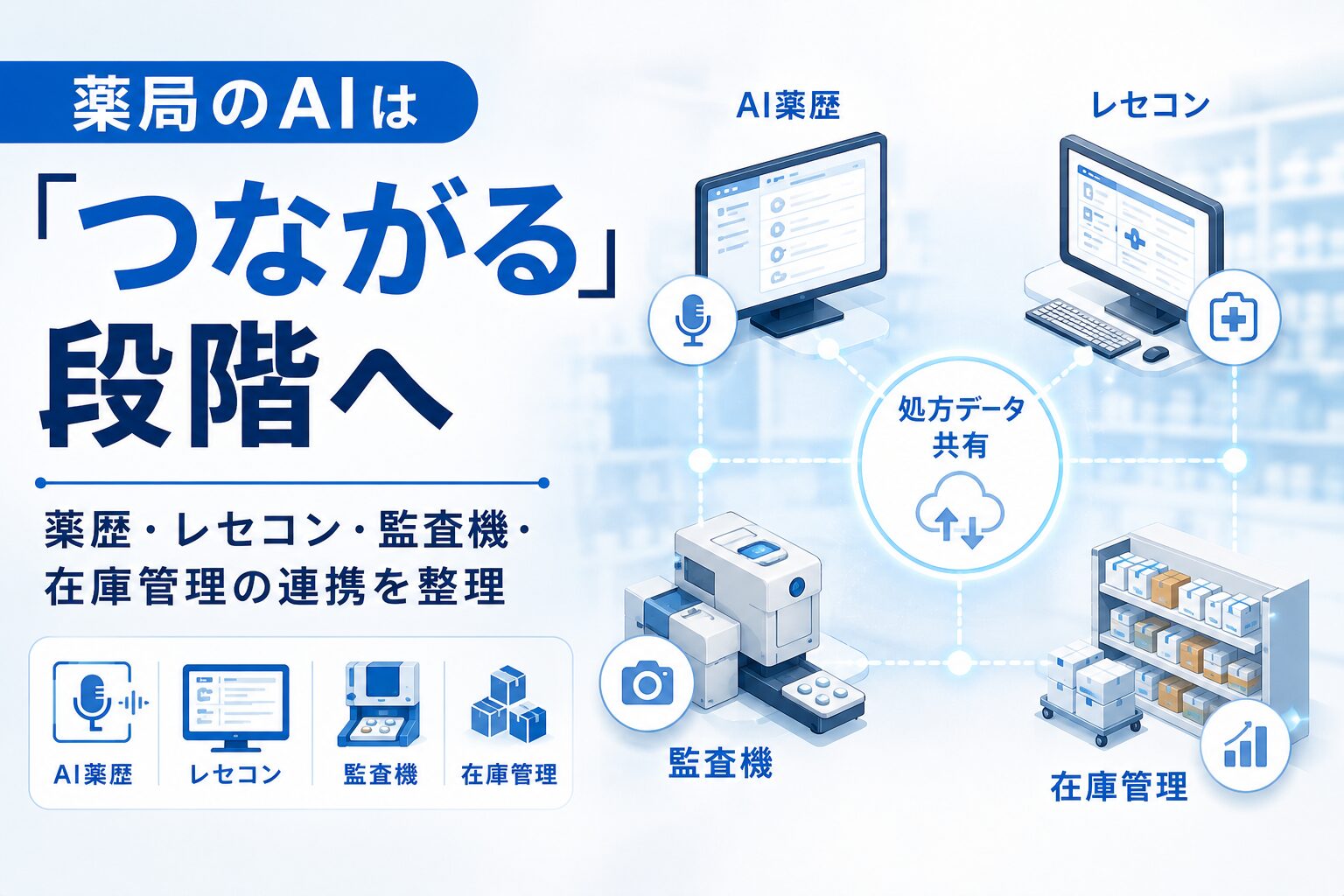 薬局のAIは

「つながる」段階へ

薬歴・レセコン・監査機・在庫管理の連携を整理

AI薬歴

レセコン

監査機

在庫管理

AI薬歴

レセコン

処方データ共有

監査機

在庫管理